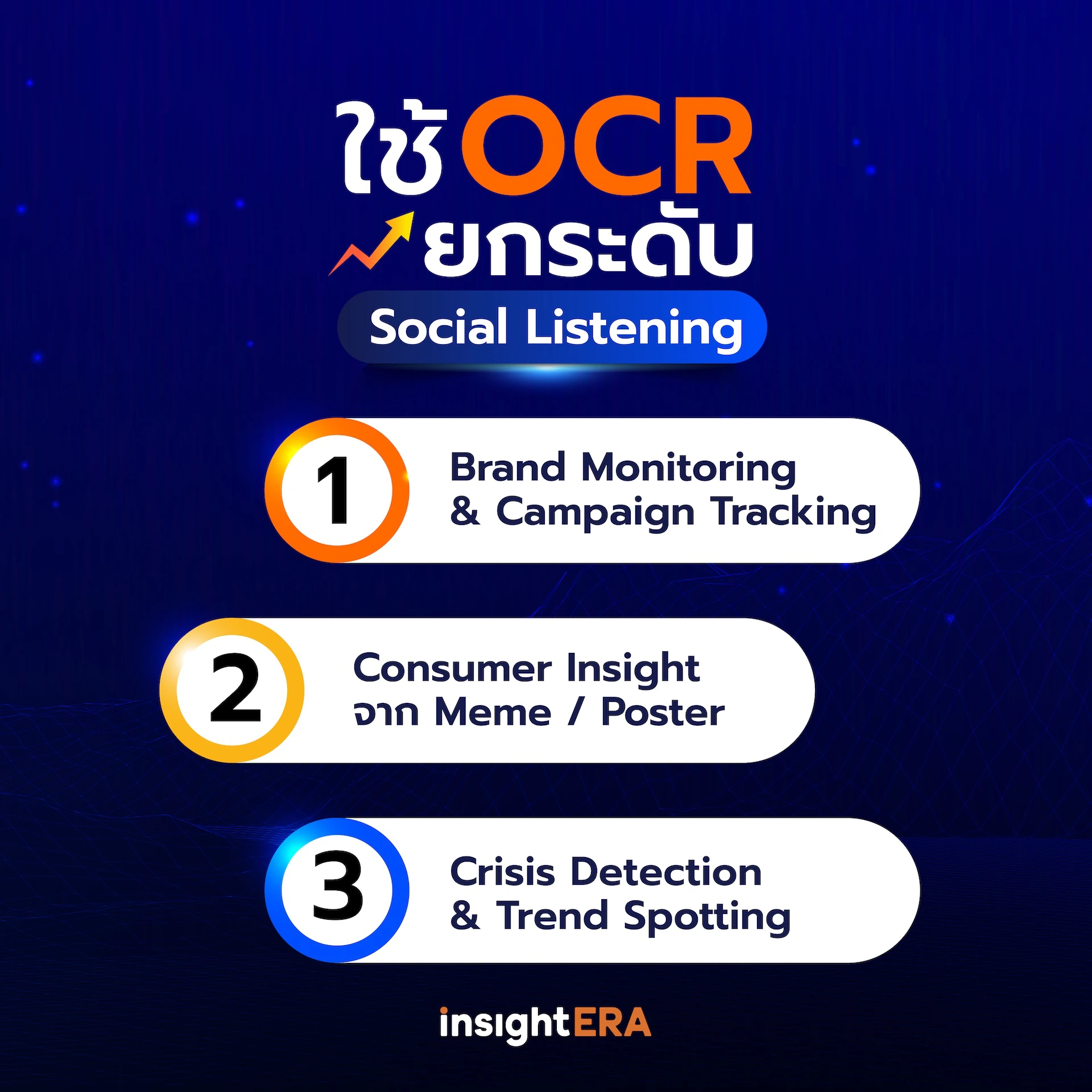 ใช้ OCR ยกระดับ
Social Listening

1 Brand Monitoring & Campaign Tracking

2 Consumer Insight จาก Meme / Poster

3 Crisis Detection & Trend Spotting

insightERA